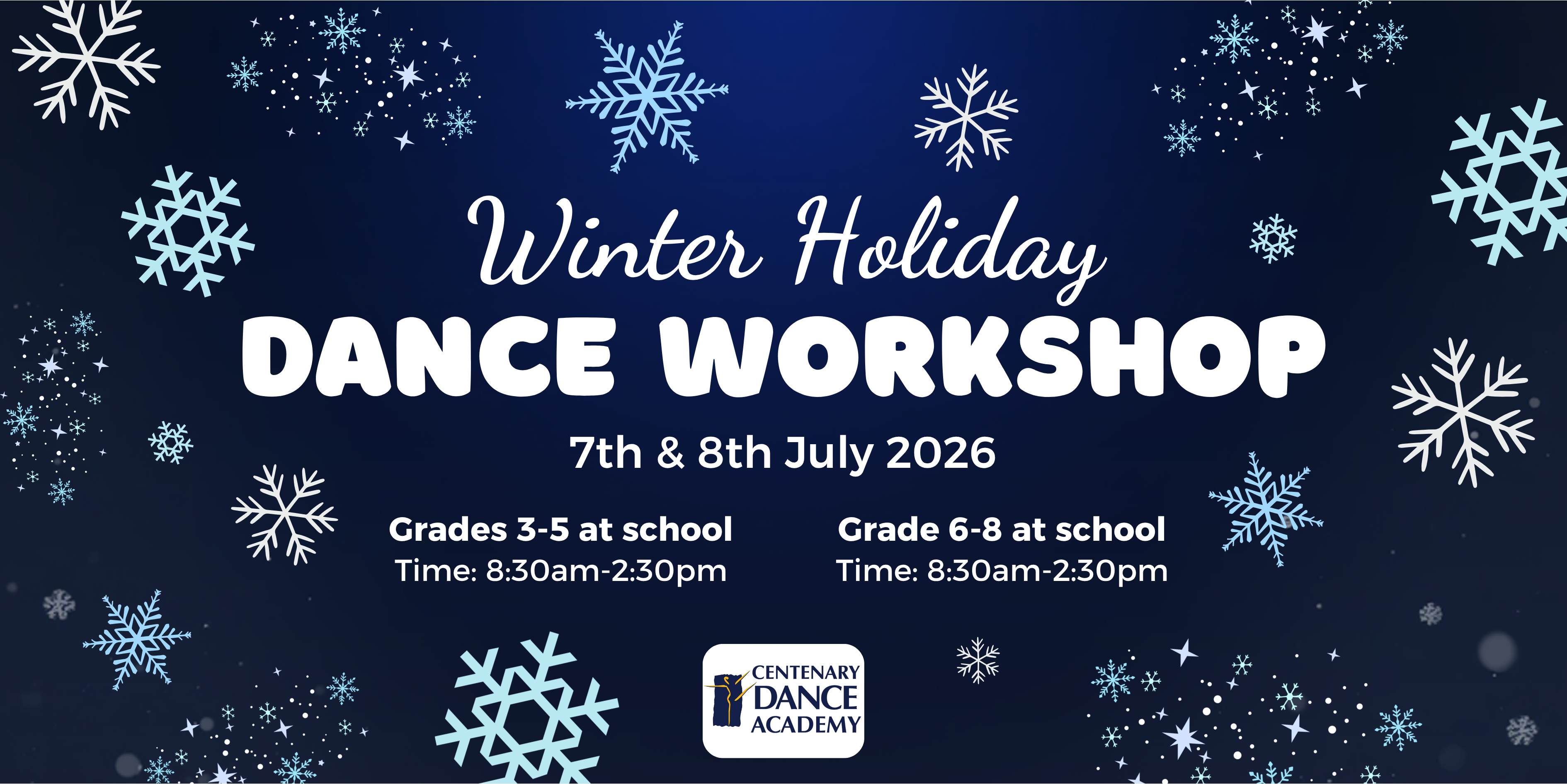 Winter Holiday
DANCE WORKSHOP

7th & 8th July 2026

Grades 3-5 at school
Time: 8:30am-2:30pm

Grade 6-8 at school
Time: 8:30am-2:30pm

CENTENARY DANCE ACADEMY